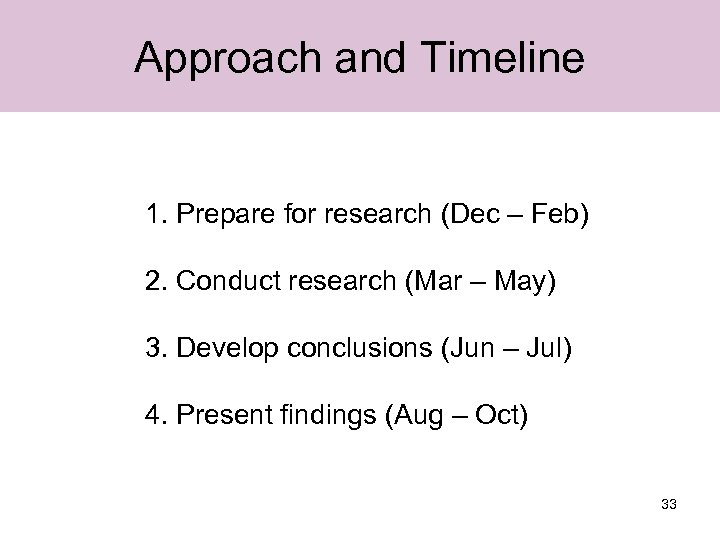 Approach and Timeline

1. Prepare for research (Dec – Feb)

2. Conduct research (Mar – May)

3. Develop conclusions (Jun – Jul)

4. Present findings (Aug – Oct)

33